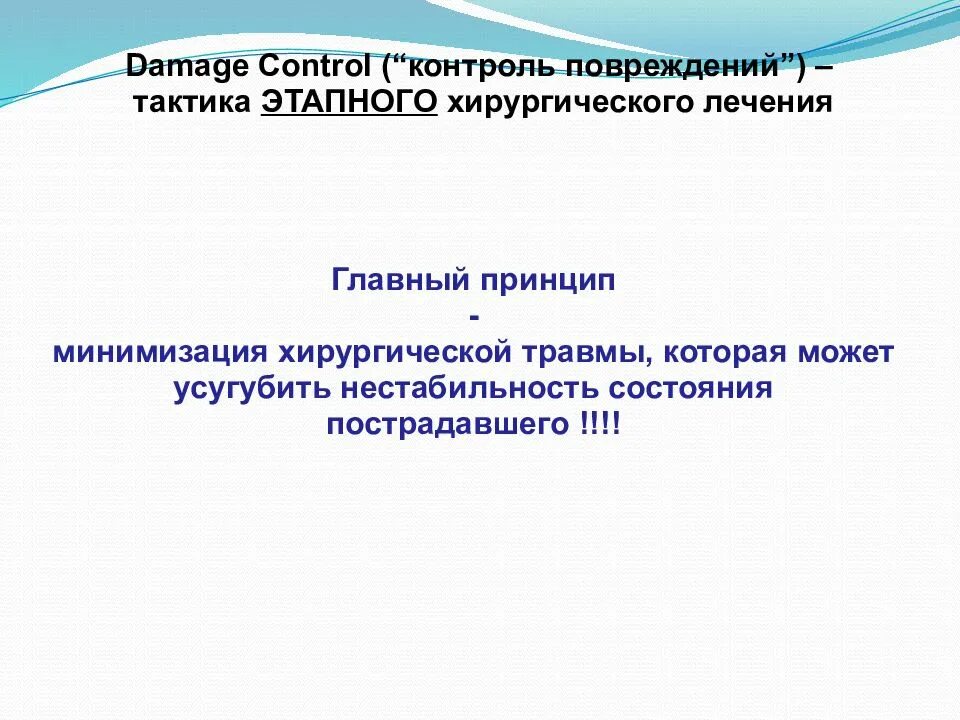 Damage Control (“контроль повреждений”) – тактика ЭТАПНОГО хирургического лечения

Главный принцип
-
минимизация хирургической травмы, которая может усугубить нестабильность состояния пострадавшего !!!!